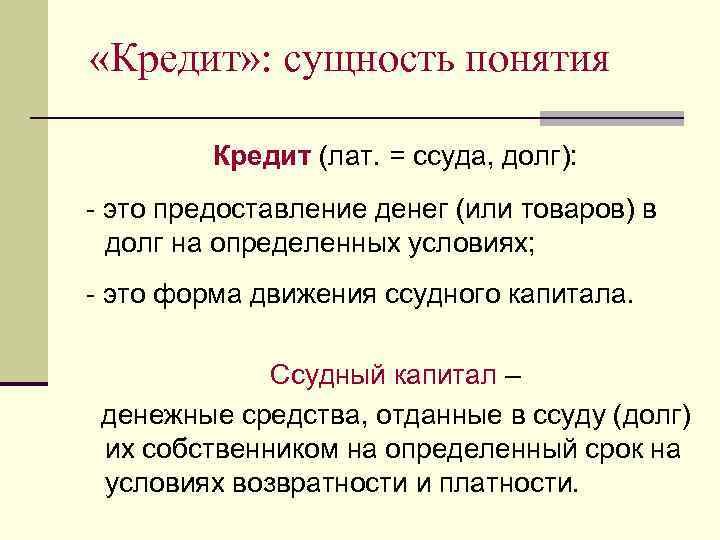 «Кредит»: сущность понятия

Кредит (лат. = ссуда, долг):

- это предоставление денег (или товаров) в долг на определенных условиях;

- это форма движения ссудного капитала.

Ссудный капитал –

денежные средства, отданные в ссуду (долг) их собственником на определенный срок на условиях возвратности и платности.